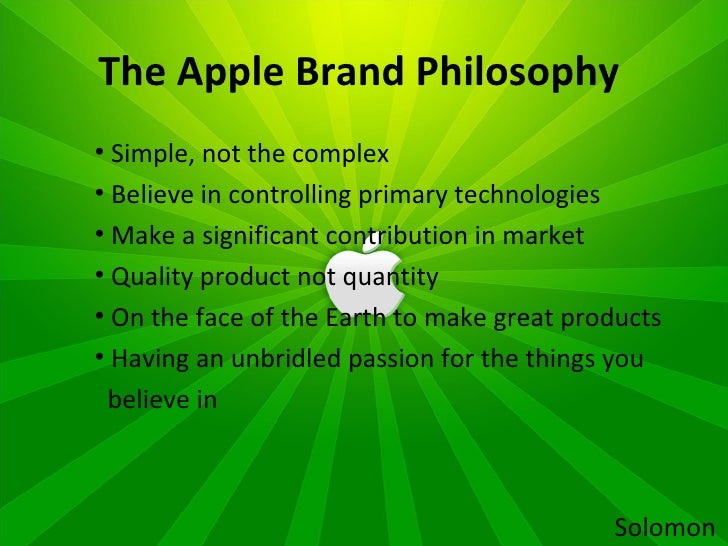 The Apple Brand Philosophy

• Simple, not the complex
• Believe in controlling primary technologies
• Make a significant contribution in market
• Quality product not quantity
• On the face of the Earth to make great products
• Having an unbridled passion for the things you believe in

Solomon